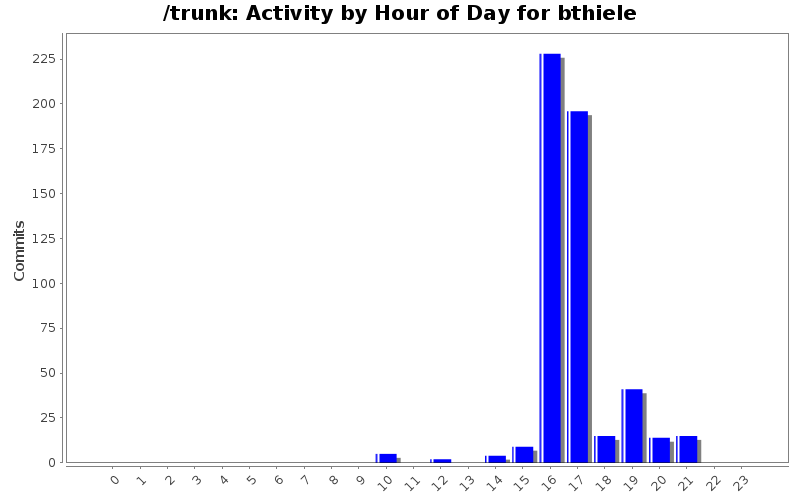 /trunk: Activity by Hour of Day for bthiele

Commits

225
200
175
150
125
100
75
50
25
0

0 1 2 3 4 5 6 7 8 9 10 11 12 13 14 15 16 17 18 19 20 21 22 23